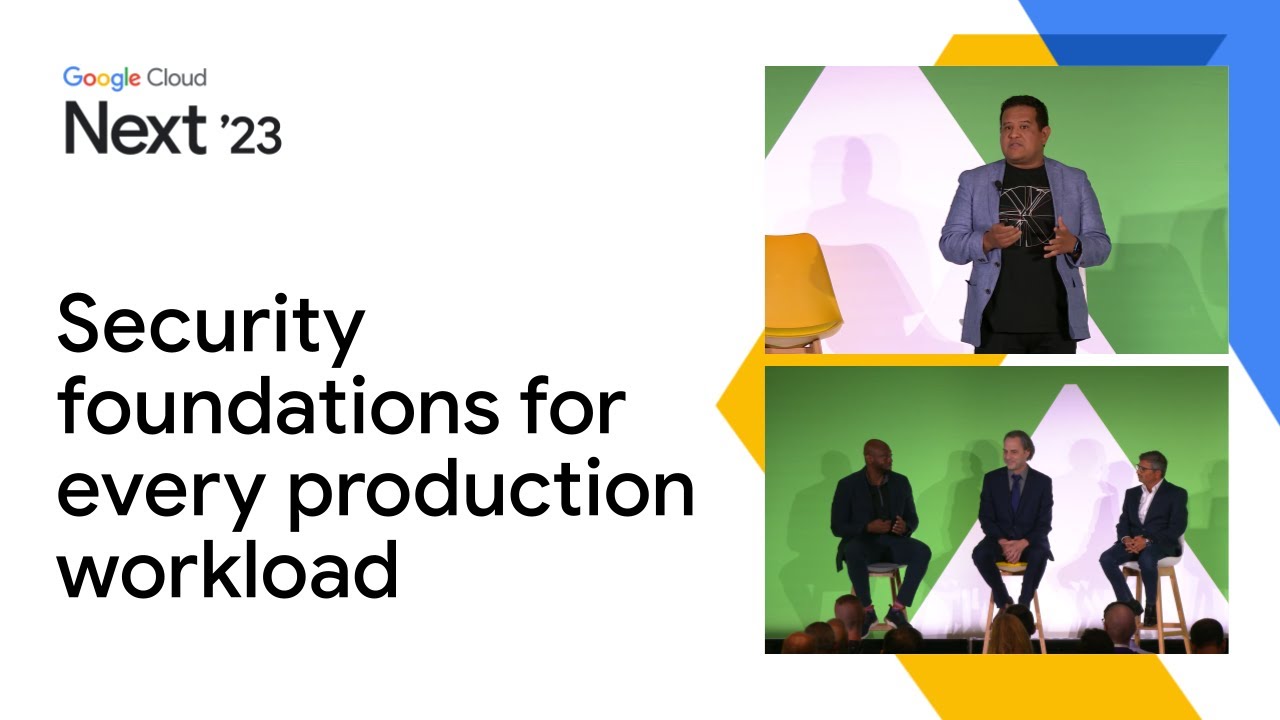 Google Cloud
Next '23

Security foundations for every production workload